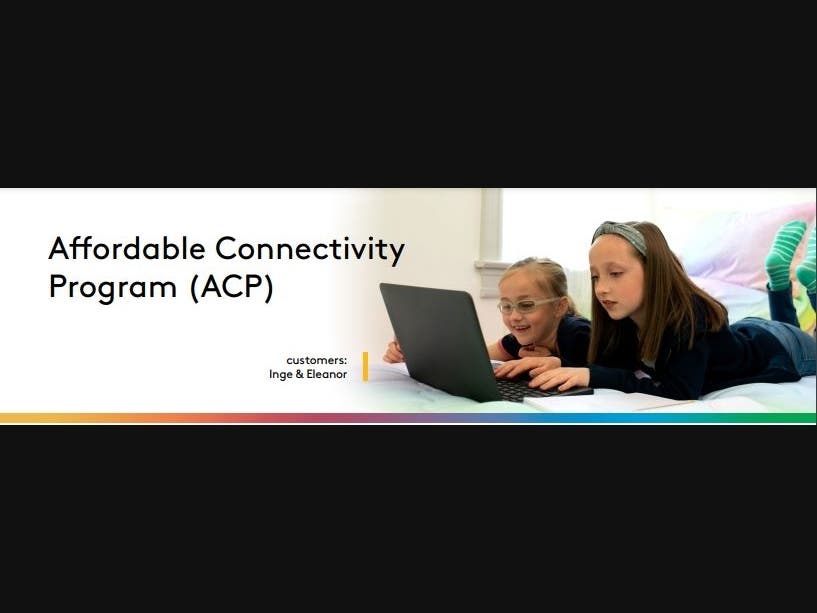 Affordable Connectivity Program (ACP)

customers:
Inge & Eleanor